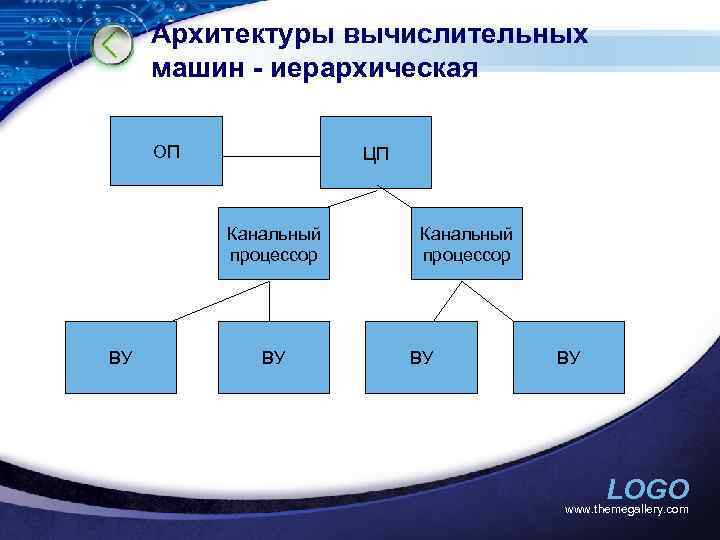 Архитектуры вычислительных машин - иерархическая

ОП

ЦП

Канальный процессор

Канальный процессор

ВУ

ВУ

ВУ

ВУ

LOGO
www.themegallery.com